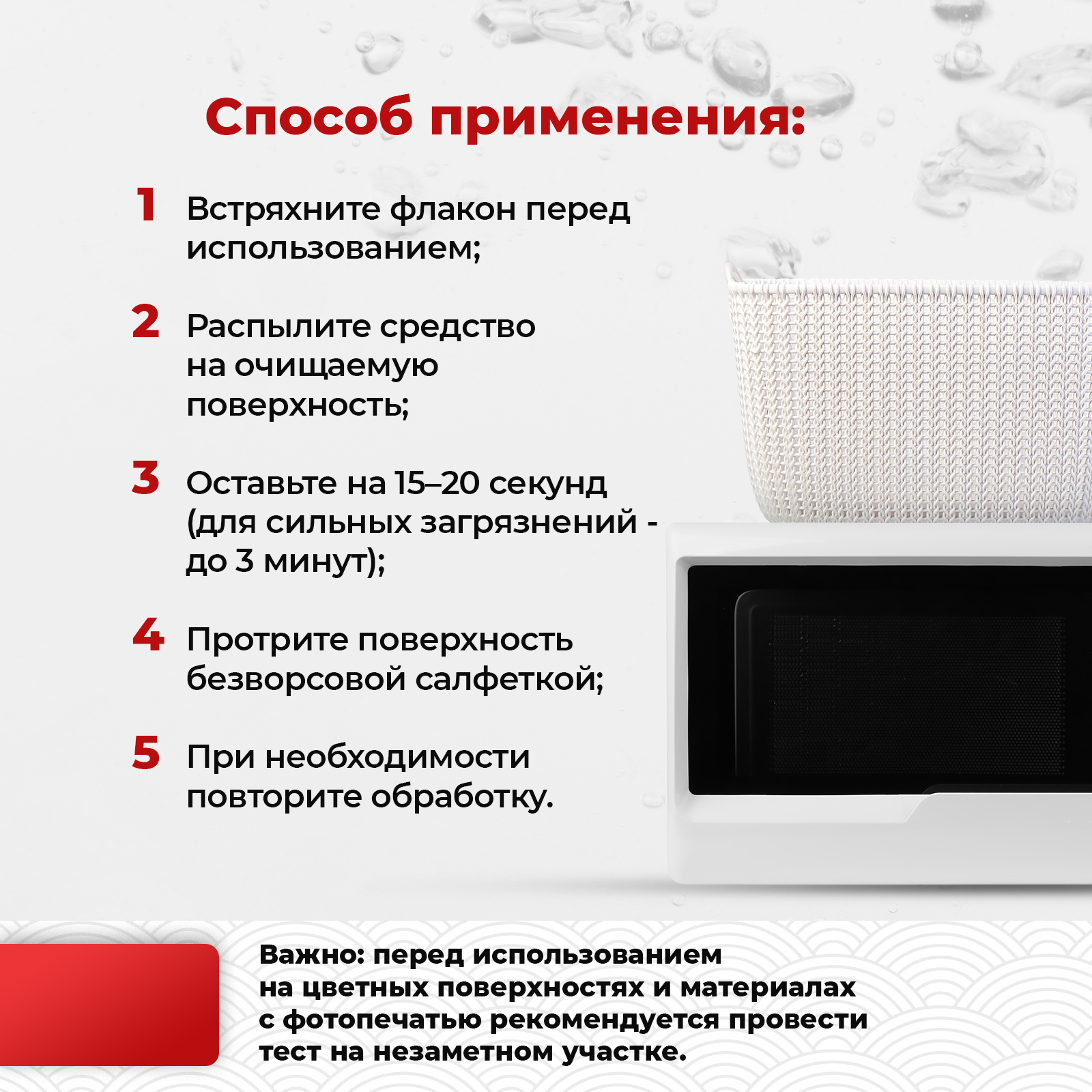 Способ применения:

1 Встряхните флакон перед использованием;

2 Распылите средство на очищаемую поверхность;

3 Оставьте на 15–20 секунд (для сильных загрязнений - до 3 минут);

4 Протрите поверхность безворсовой салфеткой;

5 При необходимости повторите обработку.

Важно: перед использованием на цветных поверхностях и материалах с фотопечатью рекомендуется провести тест на незаметном участке.